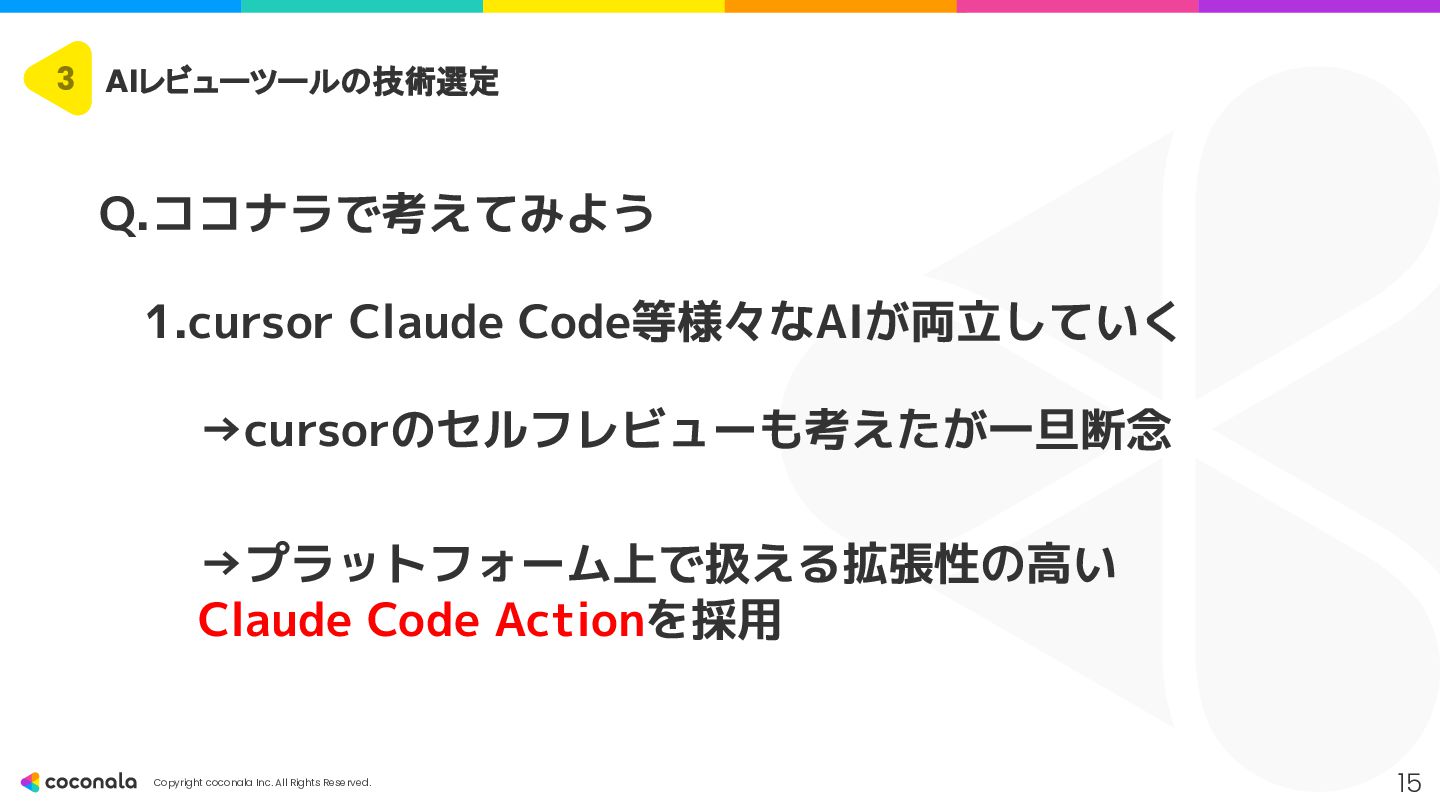 3 AIレビューツールの技術選定

Q.ココナラで考えてみよう

1.cursor Claude Code等様々なAIが両立していく

→cursorのセルフレビューも考えたが一旦断念

→プラットフォーム上で扱える拡張性の高い Claude Code Actionを採用

coconala Copyright coconala Inc. All Rights Reserved.

15